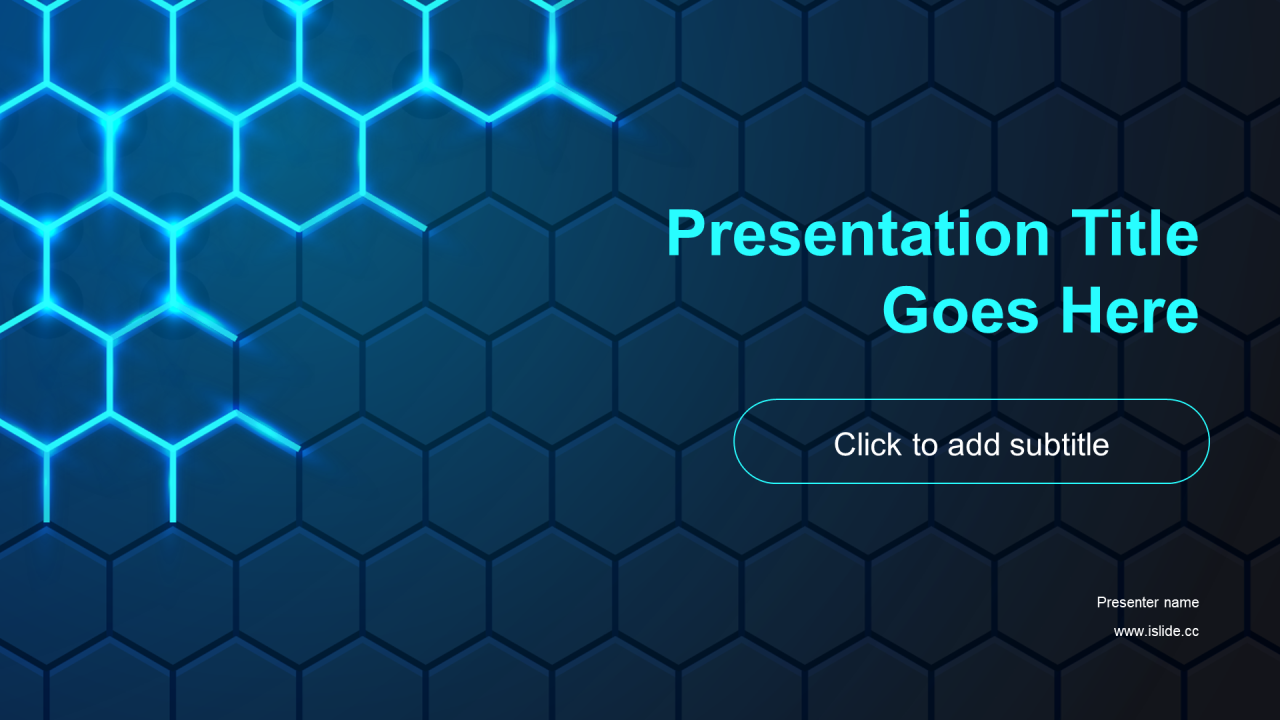 Presentation Title Goes Here

Click to add subtitle

Presenter name

www.islide.cc